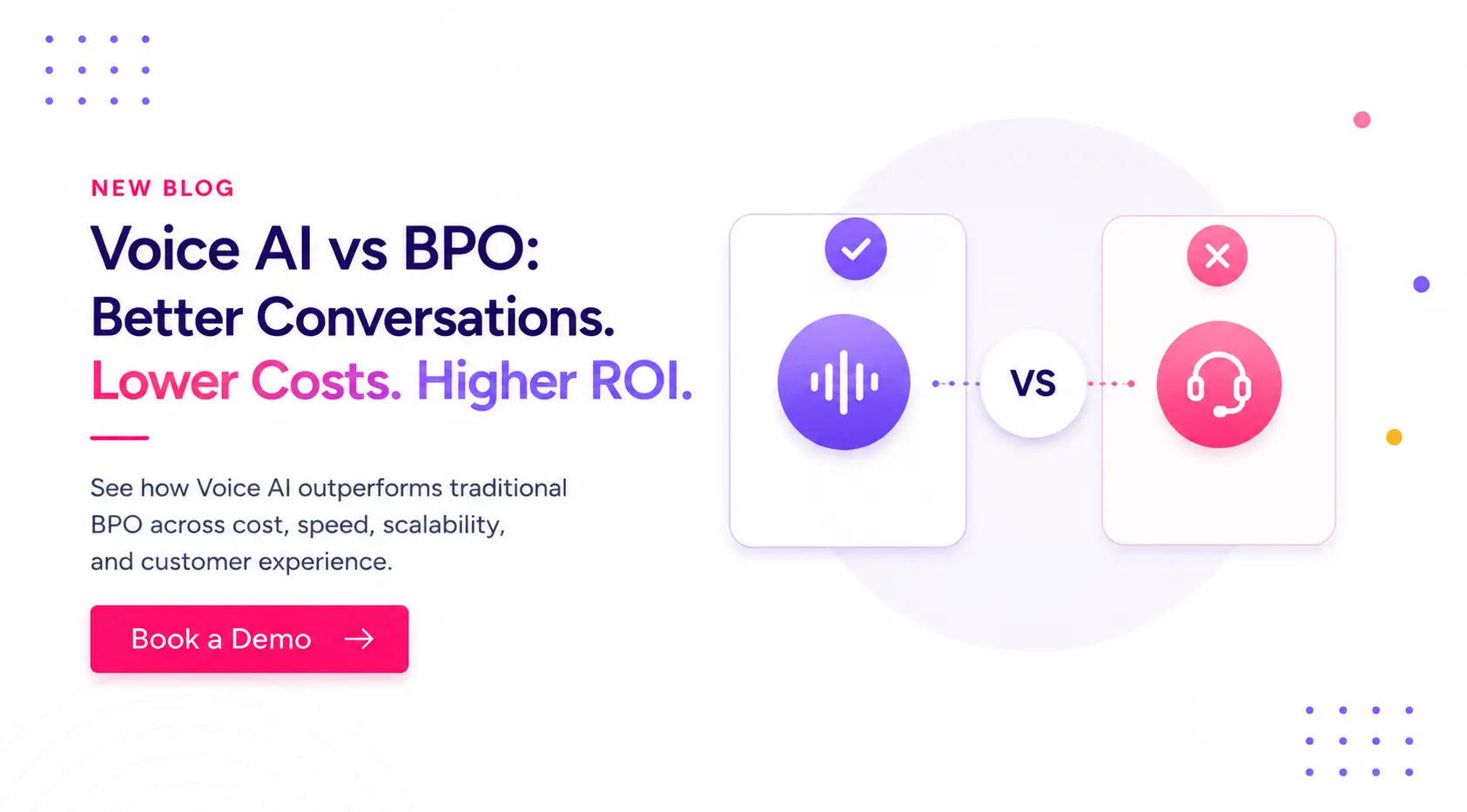 NEW BLOG

Voice AI vs BPO:
Better Conversations.
Lower Costs. Higher ROI.

See how Voice AI outperforms traditional BPO across cost, speed, scalability, and customer experience.

Book a Demo

VS